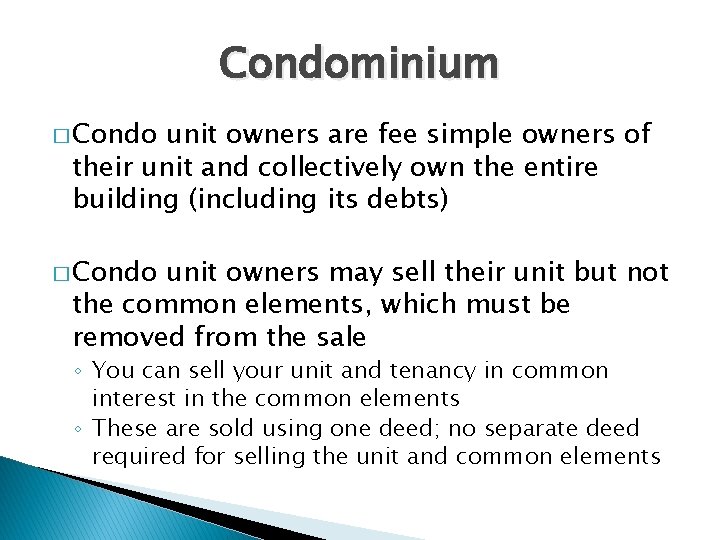 Condominium

□ Condo unit owners are fee simple owners of their unit and collectively own the entire building (including its debts)

□ Condo unit owners may sell their unit but not the common elements, which must be removed from the sale

◦ You can sell your unit and tenancy in common interest in the common elements
◦ These are sold using one deed; no separate deed required for selling the unit and common elements